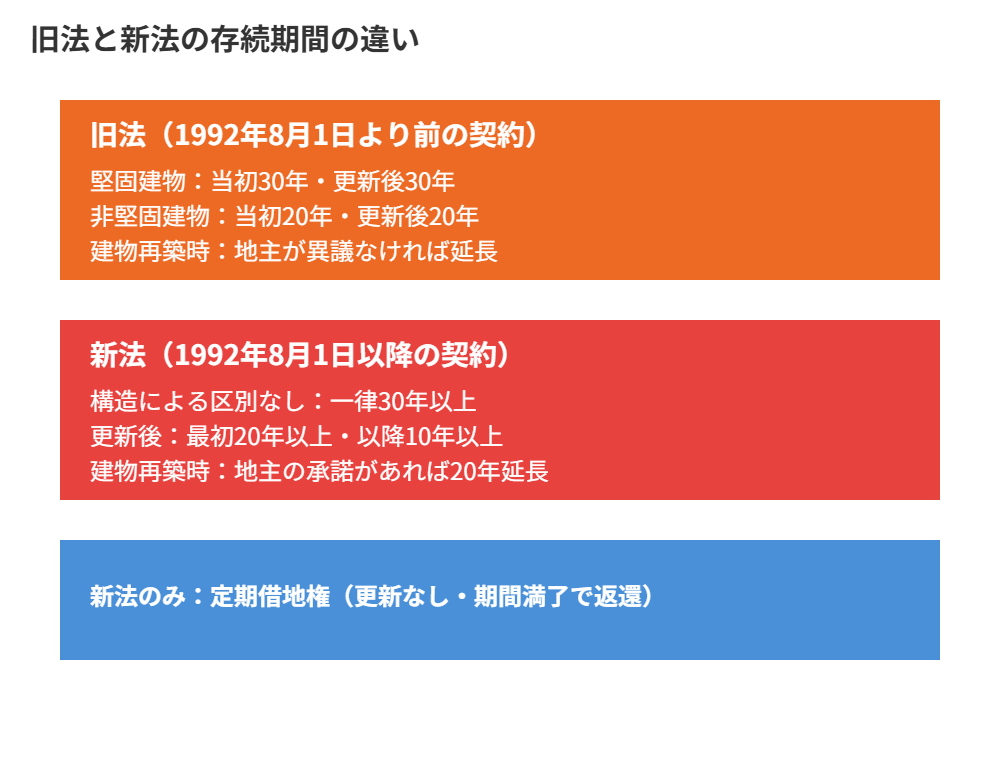 旧法と新法の存続期間の違い

旧法（1992年8月1日より前の契約）

堅固建物：当初30年・更新後30年
非堅固建物：当初20年・更新後20年
建物再築時：地主が異議なければ延長

新法（1992年8月1日以降の契約）

構造による区別なし：一律30年以上
更新後：最初20年以上・以降10年以上
建物再築時：地主の承諾があれば20年延長

新法のみ：定期借地権（更新なし・期間満了で返還）